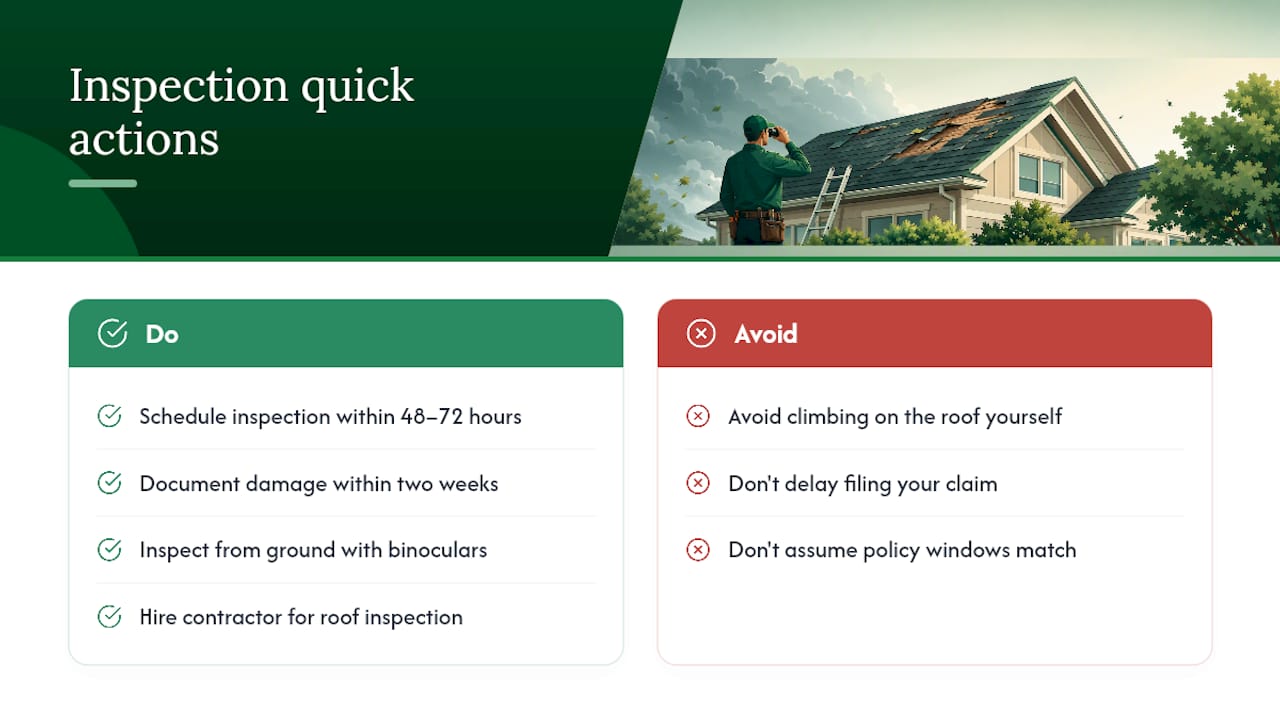 Inspection quick actions

Do

Schedule inspection within 48–72 hours

Document damage within two weeks

Inspect from ground with binoculars

Hire contractor for roof inspection

Avoid

Avoid climbing on the roof yourself

Don't delay filing your claim

Don't assume policy windows match